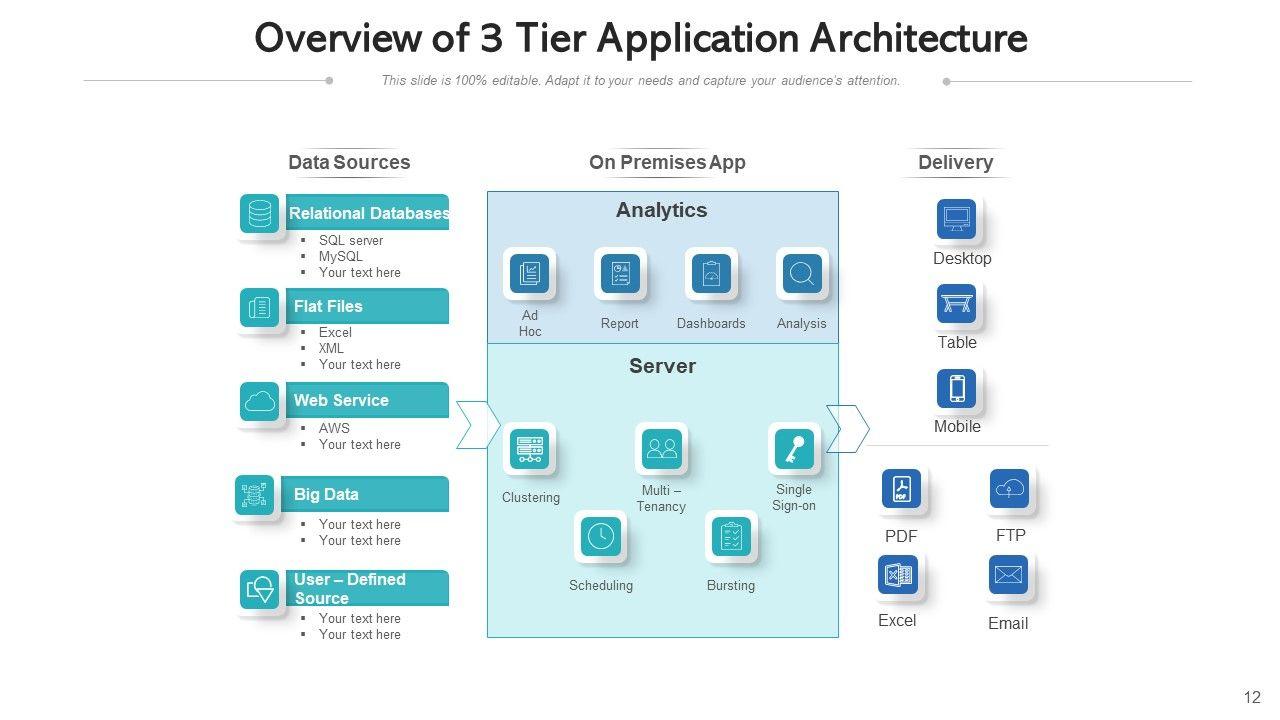 Overview of 3 Tier Application Architecture

This slide is 100% editable. Adapt it to your needs and capture your audience's attention.

Data Sources

Relational Databases
- SQL server
- MySQL
- Your text here

Flat Files
- Excel
- XML
- Your text here

Web Service
- AWS
- Your text here

Big Data
- Your text here
- Your text here

User – Defined Source
- Your text here
- Your text here

On Premises App

Analytics

Ad Hoc
Report
Dashboards
Analysis

Server

Clustering
Multi – Tenancy
Single Sign-on
Scheduling
Bursting

Delivery

Desktop
Table
Mobile
PDF
FTP
Excel
Email

12